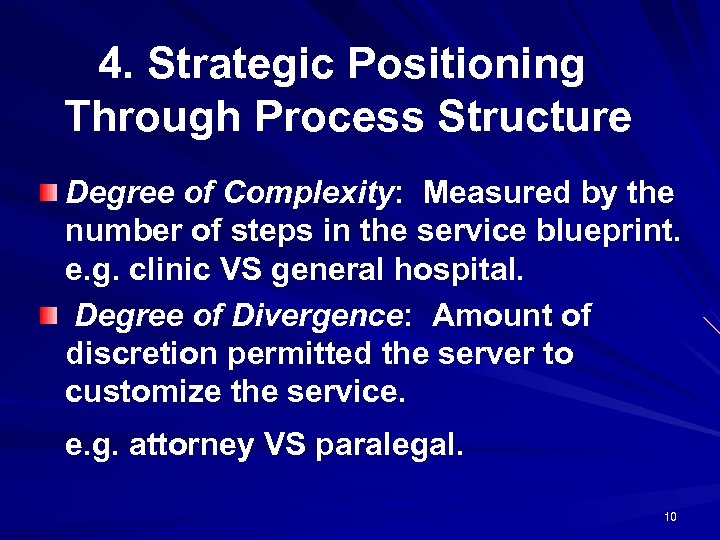 4. Strategic Positioning Through Process Structure

Degree of Complexity: Measured by the number of steps in the service blueprint. e.g. clinic VS general hospital.

Degree of Divergence: Amount of discretion permitted the server to customize the service.

e.g. attorney VS paralegal.

10